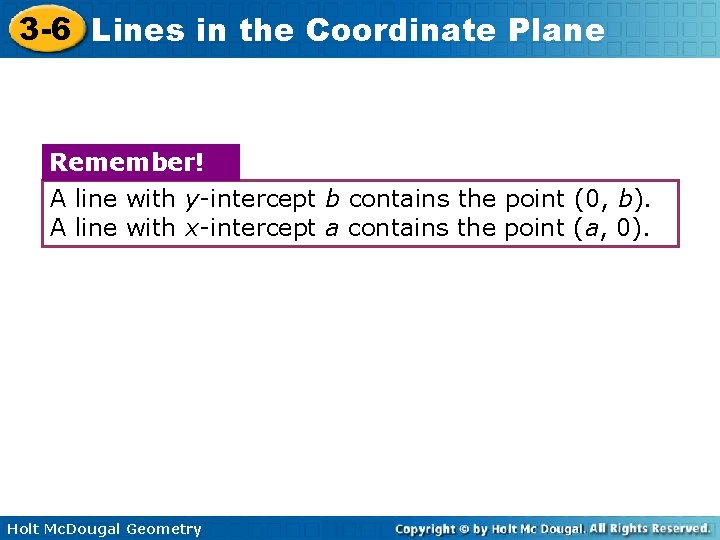 3-6 Lines in the Coordinate Plane

Remember!

A line with $y$-intercept $b$ contains the point $(0, b)$. A line with $x$-intercept $a$ contains the point $(a, 0)$.

Holt McDougal Geometry

Copyright © by Holt Mc Dougal. All Rights Reserved.